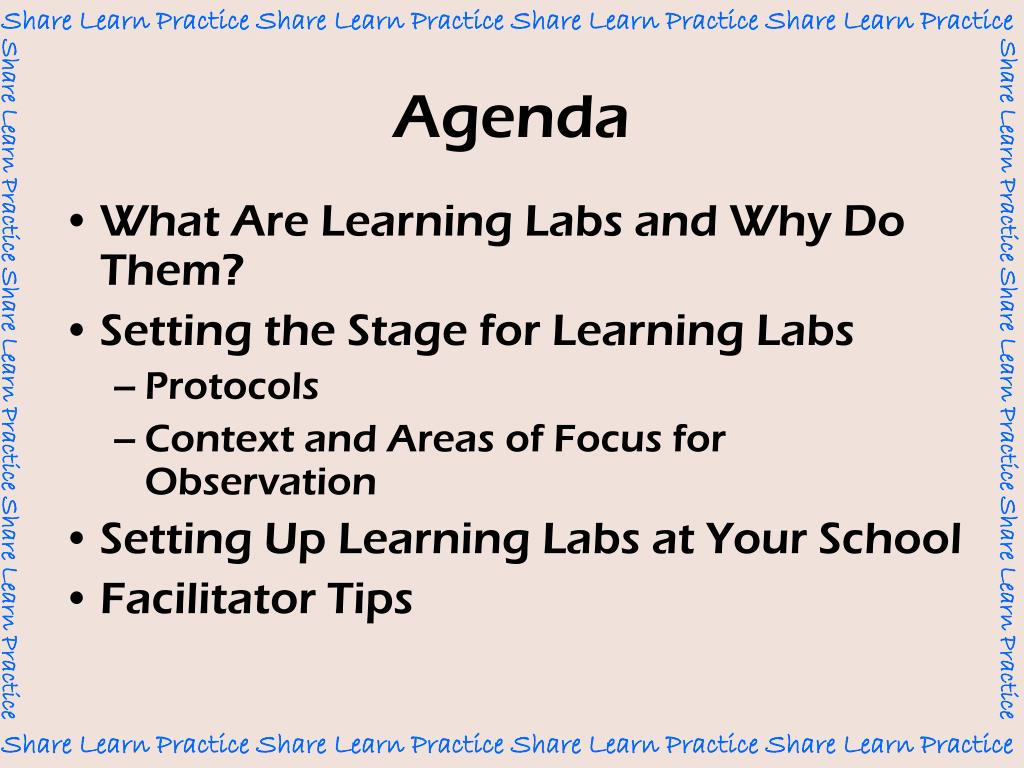 Share Learn Practice Share Learn Practice Share Learn Practice Share Learn Practice

Share Learn Practice Share Learn Practice Share Learn Practice

Agenda

• What Are Learning Labs and Why Do Them?
• Setting the Stage for Learning Labs
– Protocols
– Context and Areas of Focus for Observation
• Setting Up Learning Labs at Your School
• Facilitator Tips

Share Learn Practice Share Learn Practice Share Learn Practice

Share Learn Practice Share Learn Practice Share Learn Practice Share Learn Practice